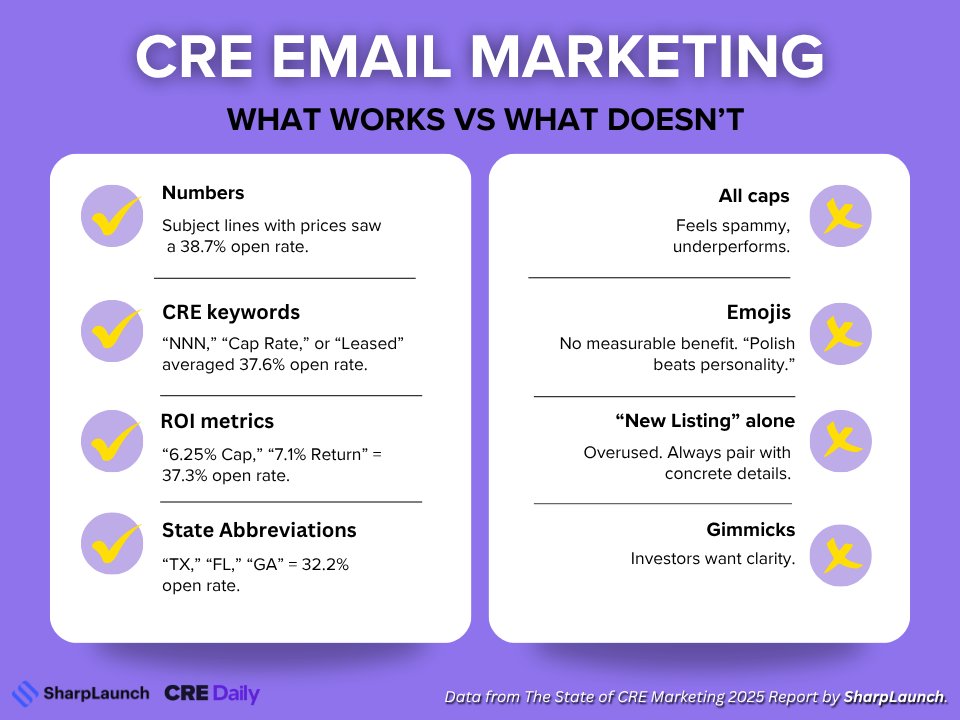 CRE EMAIL MARKETING

WHAT WORKS VS WHAT DOESN'T

Numbers

Subject lines with prices saw a 38.7% open rate.

CRE keywords

"NNN," "Cap Rate," or "Leased" averaged 37.6% open rate.

ROI metrics

"6.25% Cap," "7.1% Return" = 37.3% open rate.

State Abbreviations

"TX," "FL," "GA" = 32.2% open rate.

All caps

Feels spammy, underperforms.

Emojis

No measurable benefit. "Polish beats personality."

"New Listing" alone

Overused. Always pair with concrete details.

Gimmicks

Investors want clarity.

SharpLaunch CRE Daily

Data from The State of CRE Marketing 2025 Report by SharpLaunch.